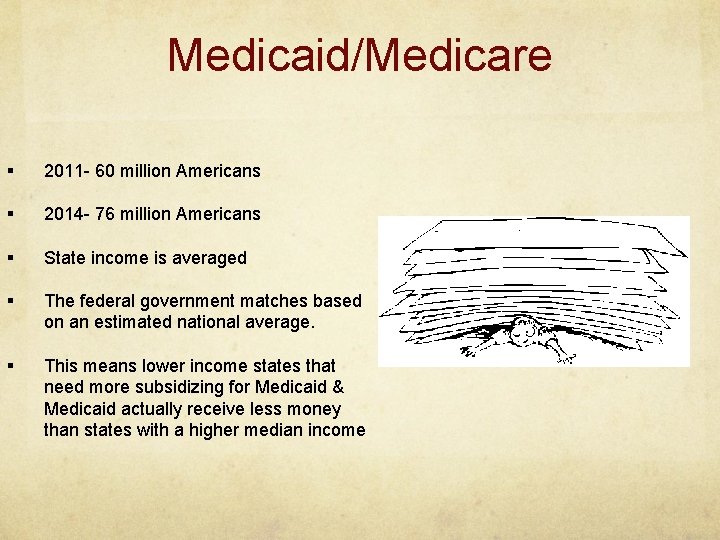 Medicaid/Medicare

▪ 2011- 60 million Americans

▪ 2014- 76 million Americans

▪ State income is averaged

▪ The federal government matches based on an estimated national average.

▪ This means lower income states that need more subsidizing for Medicaid & Medicaid actually receive less money than states with a higher median income